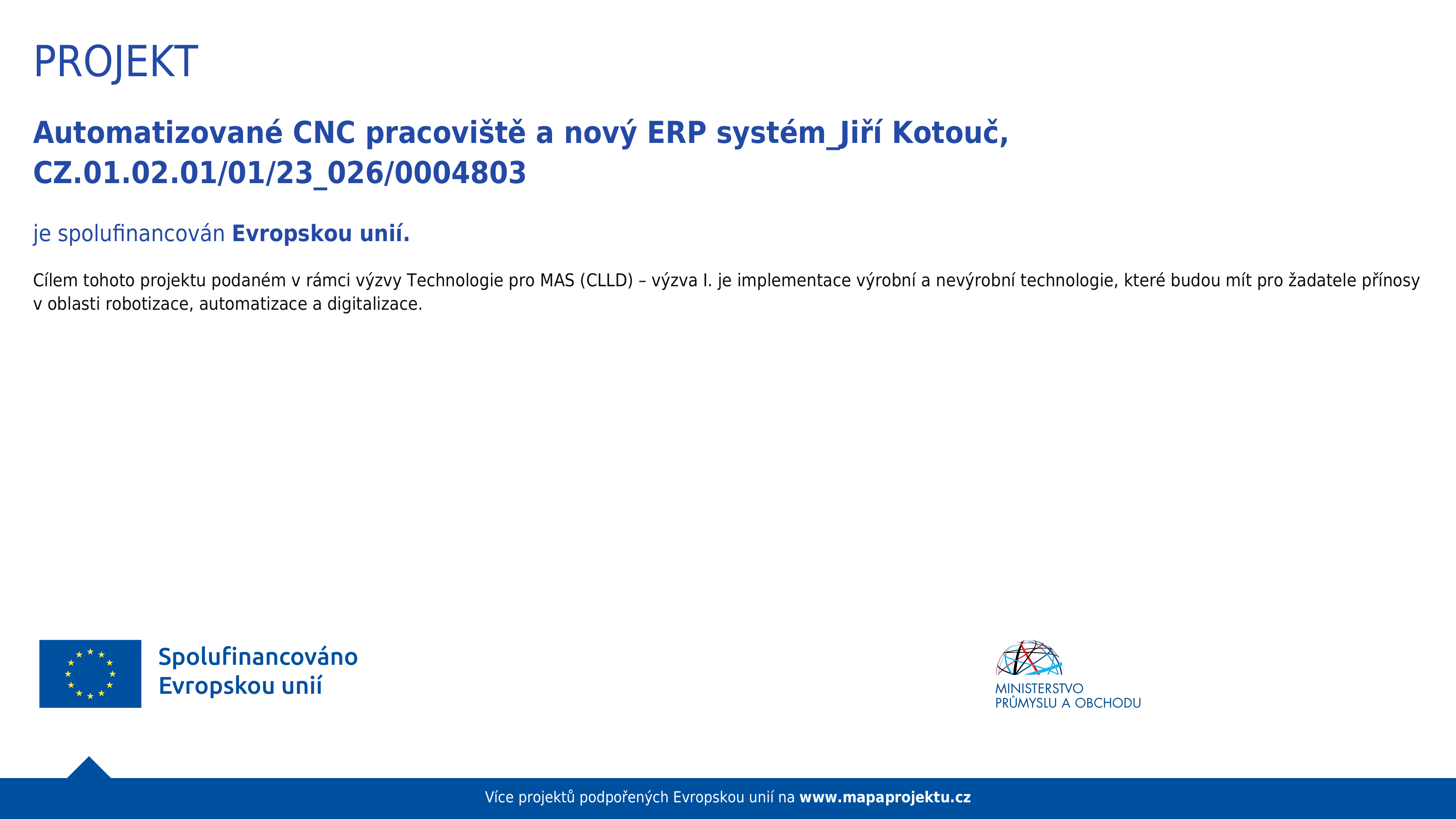 PROJEKT

Automatizované CNC pracoviště a nový ERP systém_Jiří Kotouč, CZ.01.02.01/01/23_026/0004803

je spolufinancován Evropskou unií.

Cílem tohoto projektu podaném v rámci výzvy Technologie pro MAS (CLLD) – výzva I. je implementace výrobní a nevýrobní technologie, které budou mít pro žadatele přínosy v oblasti robotizace, automatizace a digitalizace.

Spolufinancováno Evropskou unií

MINISTERSTVO PRŮMYSLU A OBCHODU

Více projektů podpořených Evropskou unií na www.mapaprojektu.cz